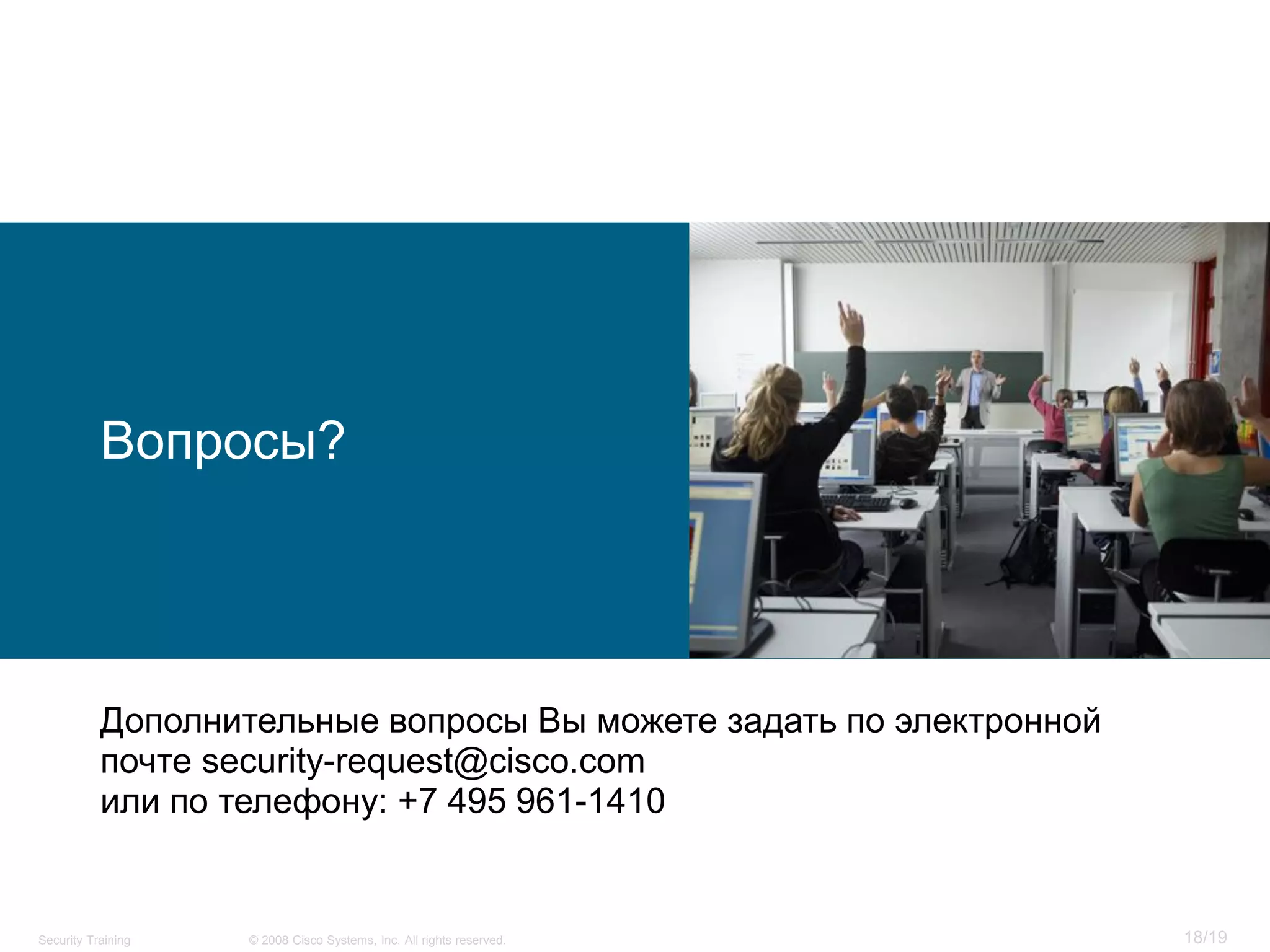 Вопросы?

Дополнительные вопросы Вы можете задать по электронной почте security-request@cisco.com
или по телефону: +7 495 961-1410

Security Training © 2008 Cisco Systems, Inc. All rights reserved. 18/19